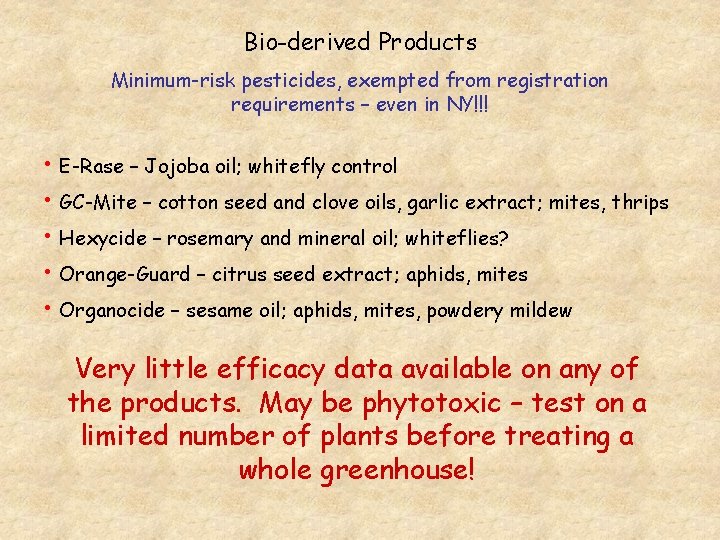 Bio-derived Products

Minimum-risk pesticides, exempted from registration requirements – even in NY!!!

• E-Rase – Jojoba oil; whitefly control
• GC-Mite – cotton seed and clove oils, garlic extract; mites, thrips
• Hexycide – rosemary and mineral oil; whiteflies?
• Orange-Guard – citrus seed extract; aphids, mites
• Organocide – sesame oil; aphids, mites, powdery mildew

Very little efficacy data available on any of the products. May be phytotoxic – test on a limited number of plants before treating a whole greenhouse!